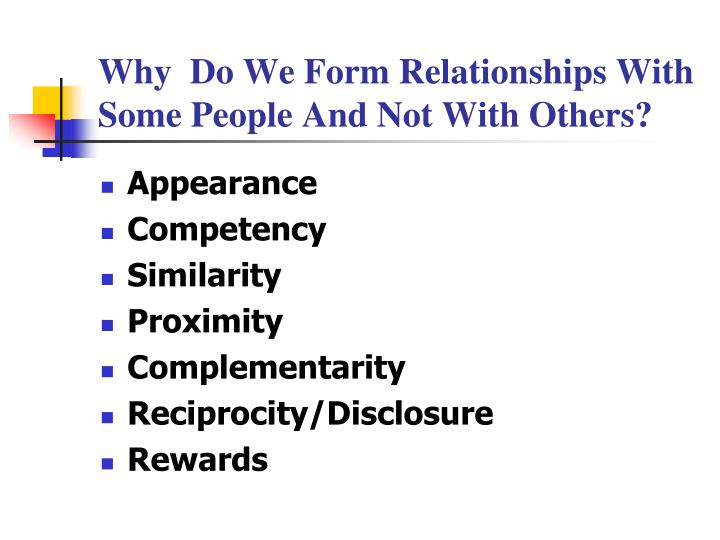 Why  Do We Form Relationships With Some People And Not With Others?

- Appearance
- Competency
- Similarity
- Proximity
- Complementarity
- Reciprocity/Disclosure
- Rewards